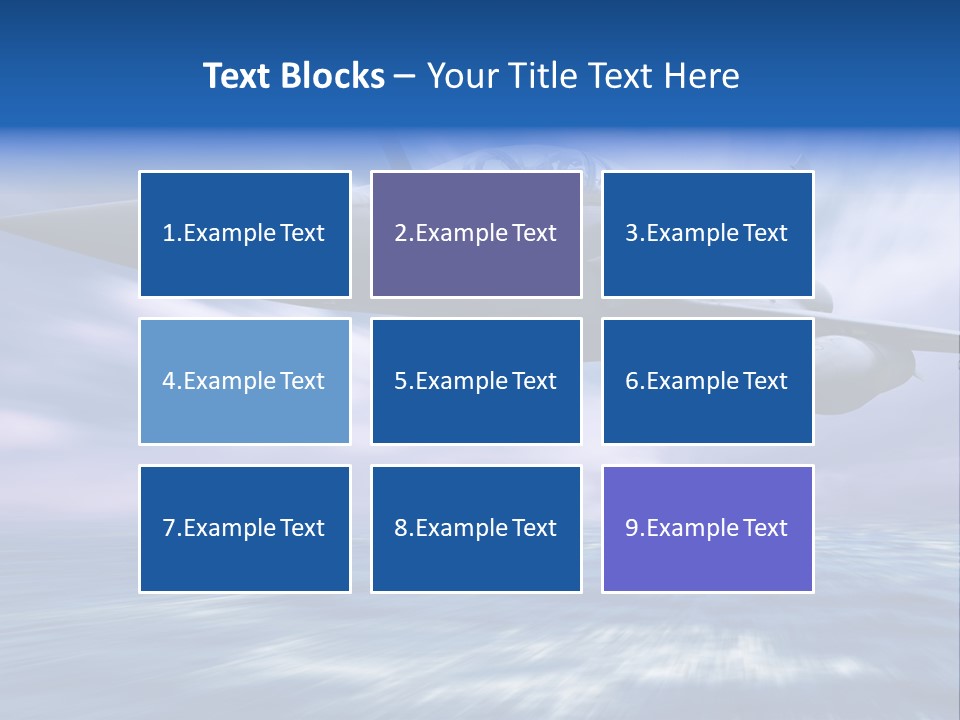 Text Blocks – Your Title Text Here

1.Example Text

2.Example Text

3.Example Text

4.Example Text

5.Example Text

6.Example Text

7.Example Text

8.Example Text

9.Example Text